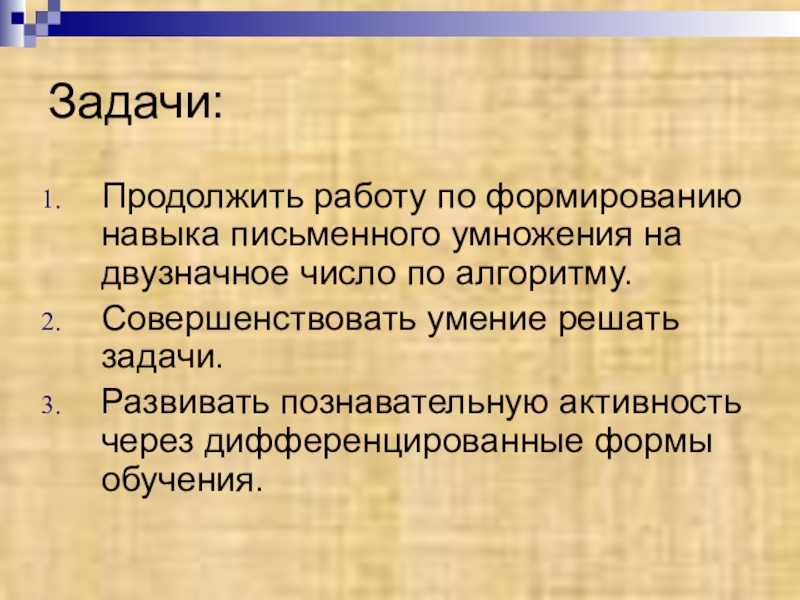 Задачи:

1. Продолжить работу по формированию навыка письменного умножения на двузначное число по алгоритму.
2. Совершенствовать умение решать задачи.
3. Развивать познавательную активность через дифференцированные формы обучения.